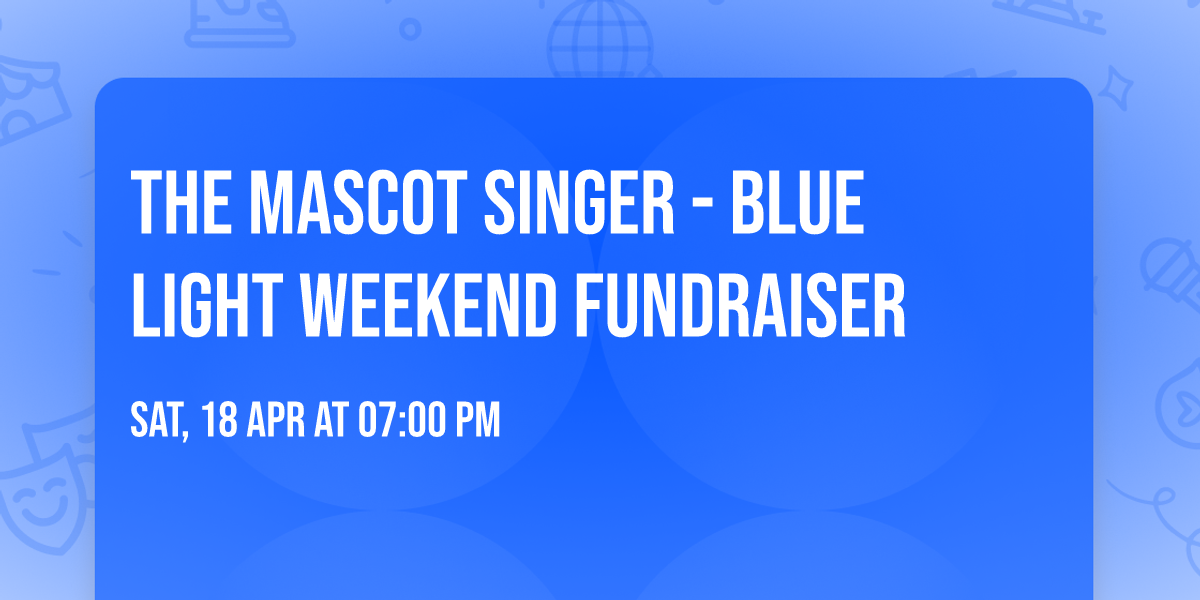 THE MASCOT SINGER - BLUE LIGHT WEEKEND FUNDRAISER

SAT, 18 APR AT 07:00 PM